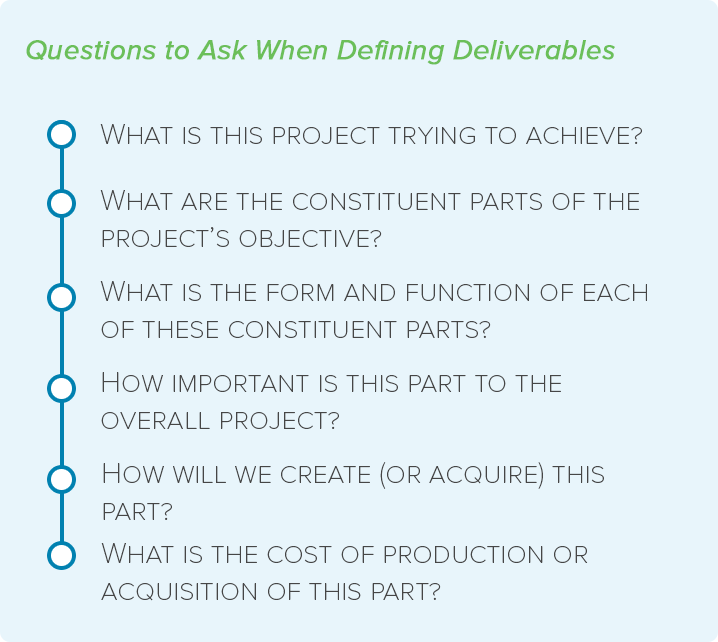 Questions to Ask When Defining Deliverables

What is this project trying to achieve?

What are the constituent parts of the project's objective?

What is the form and function of each of these constituent parts?

How important is this part to the overall project?

How will we create (or acquire) this part?

What is the cost of production or acquisition of this part?